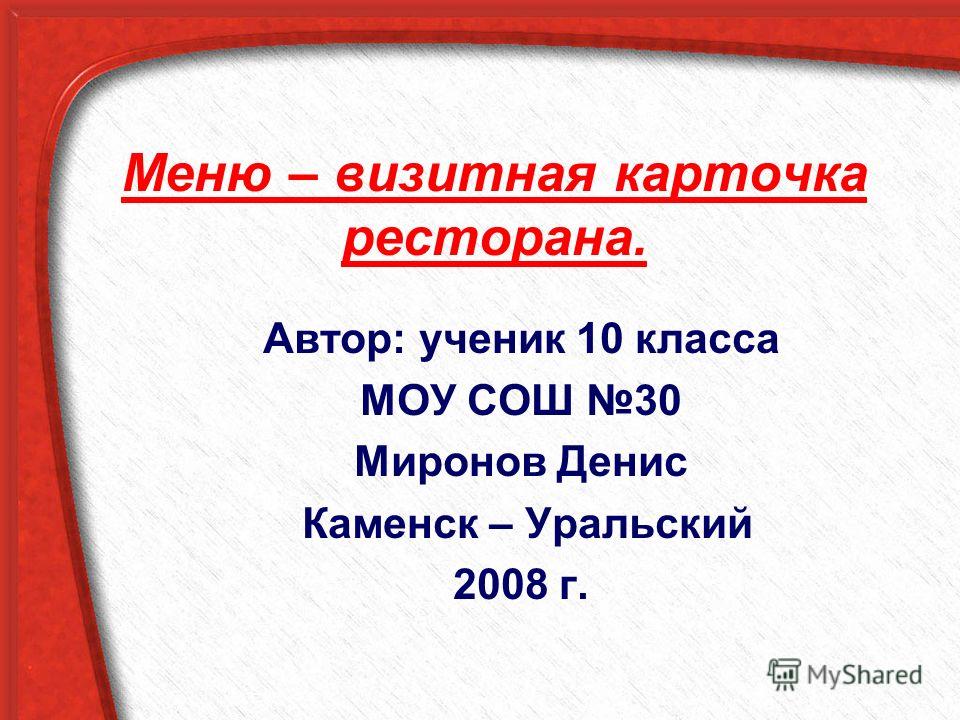 Меню – визитная карточка ресторана.

Автор: ученик 10 класса
МОУ СОШ №30
Миронов Денис
Каменск – Уральский
2008 г.

MyShared